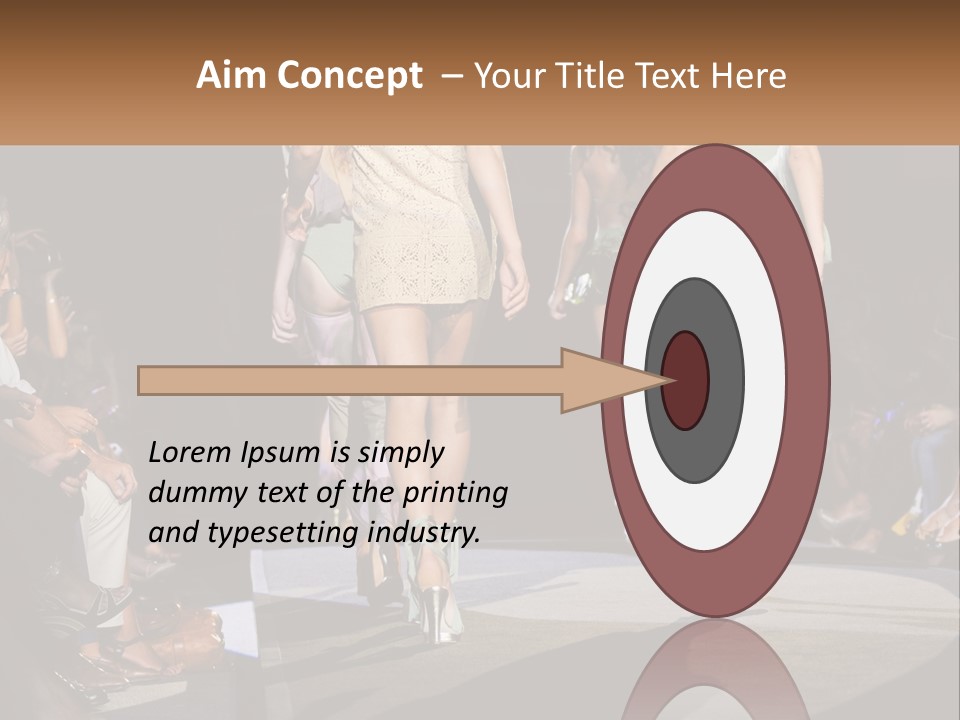 Aim Concept – Your Title Text Here

Lorem Ipsum is simply dummy text of the printing and typesetting industry.